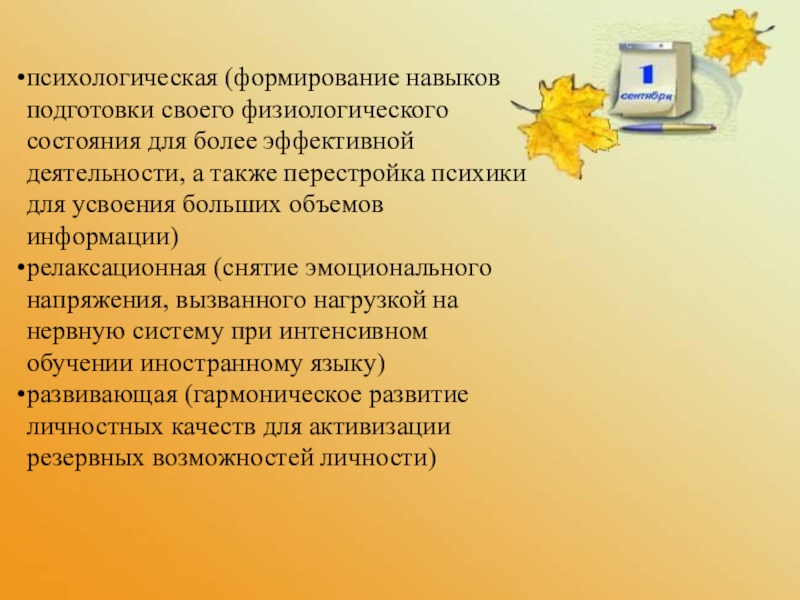 1
сентября

•психологическая (формирование навыков подготовки своего физиологического состояния для более эффективной деятельности, а также перестройка психики для усвоения больших объемов информации)
•релаксационная (снятие эмоционального напряжения, вызванного нагрузкой на нервную систему при интенсивном обучении иностранному языку)
•развивающая (гармоническое развитие личностных качеств для активизации резервных возможностей личности)